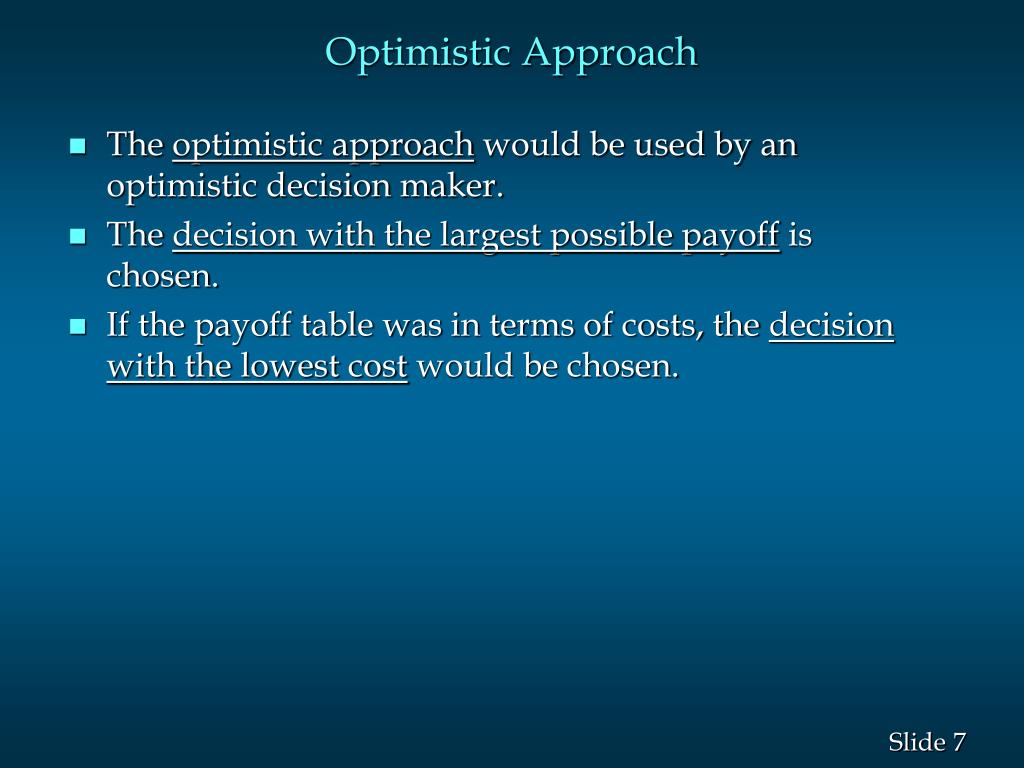 Optimistic Approach

- The optimistic approach would be used by an optimistic decision maker.
- The decision with the largest possible payoff is chosen.
- If the payoff table was in terms of costs, the decision with the lowest cost would be chosen.

Slide 7